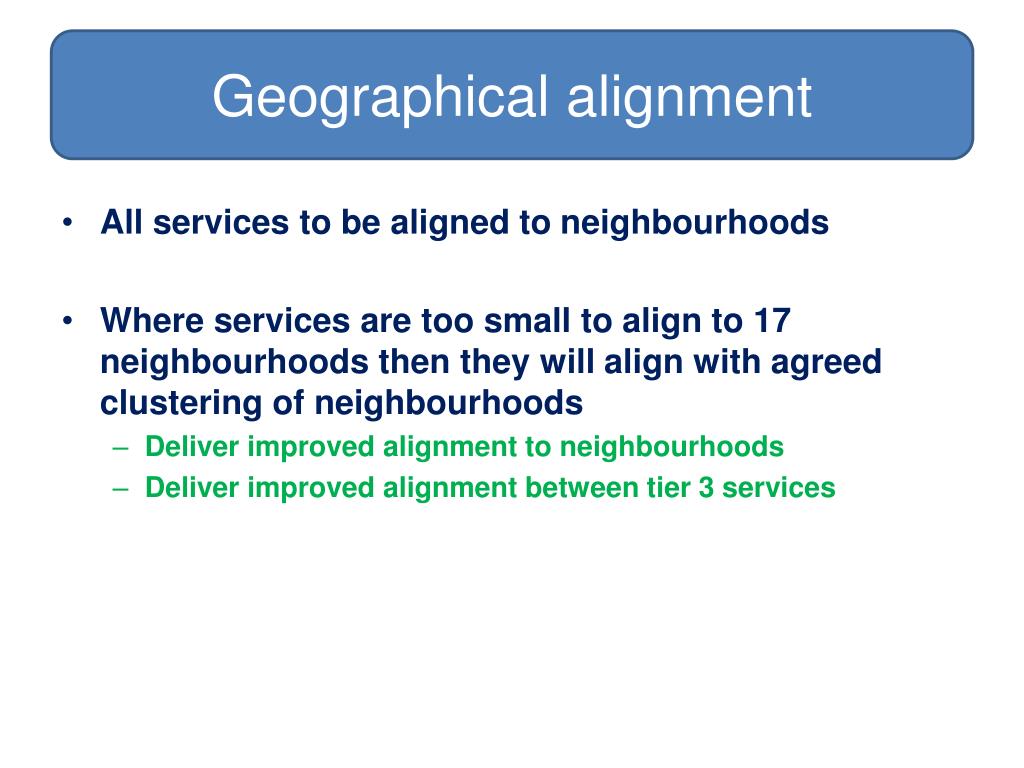 Geographical alignment

• All services to be aligned to neighbourhoods

• Where services are too small to align to 17 neighbourhoods then they will align with agreed clustering of neighbourhoods
– Deliver improved alignment to neighbourhoods
– Deliver improved alignment between tier 3 services